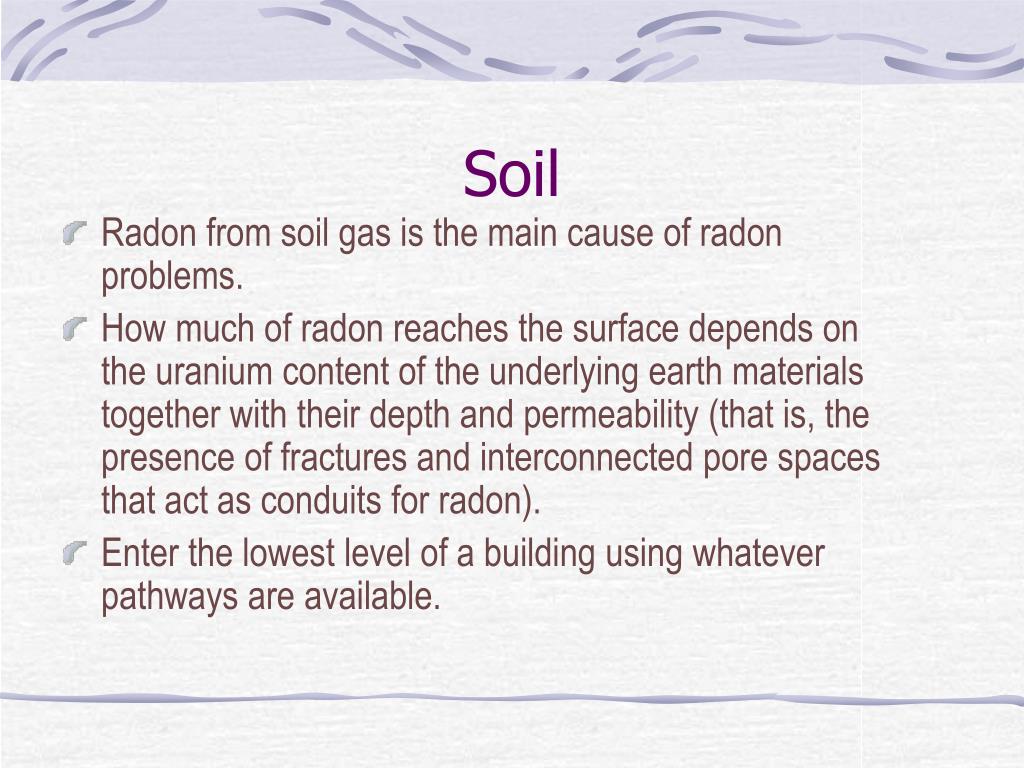 Soil

Radon from soil gas is the main cause of radon problems.

How much of radon reaches the surface depends on the uranium content of the underlying earth materials together with their depth and permeability (that is, the presence of fractures and interconnected pore spaces that act as conduits for radon).

Enter the lowest level of a building using whatever pathways are available.